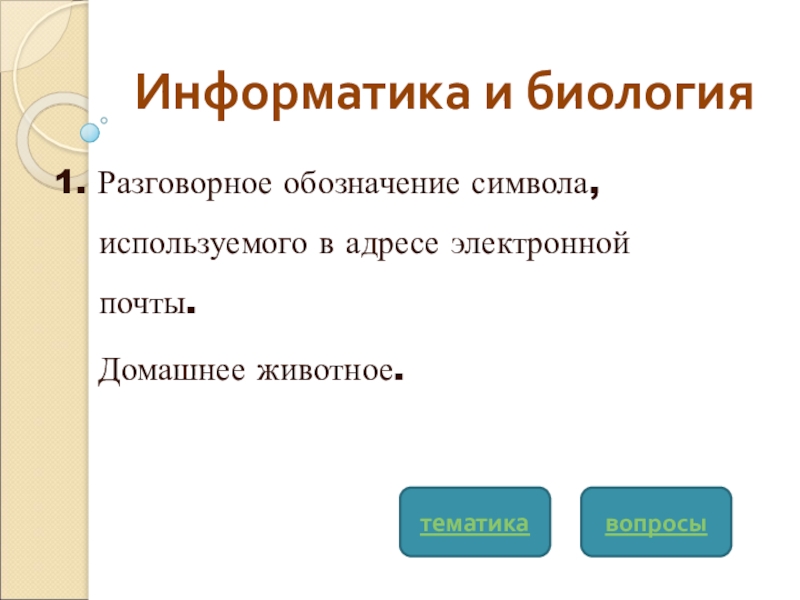 Информатика и биология

1. Разговорное обозначение символа, используемого в адресе электронной почты.

Домашнее животное.

тематика

вопросы